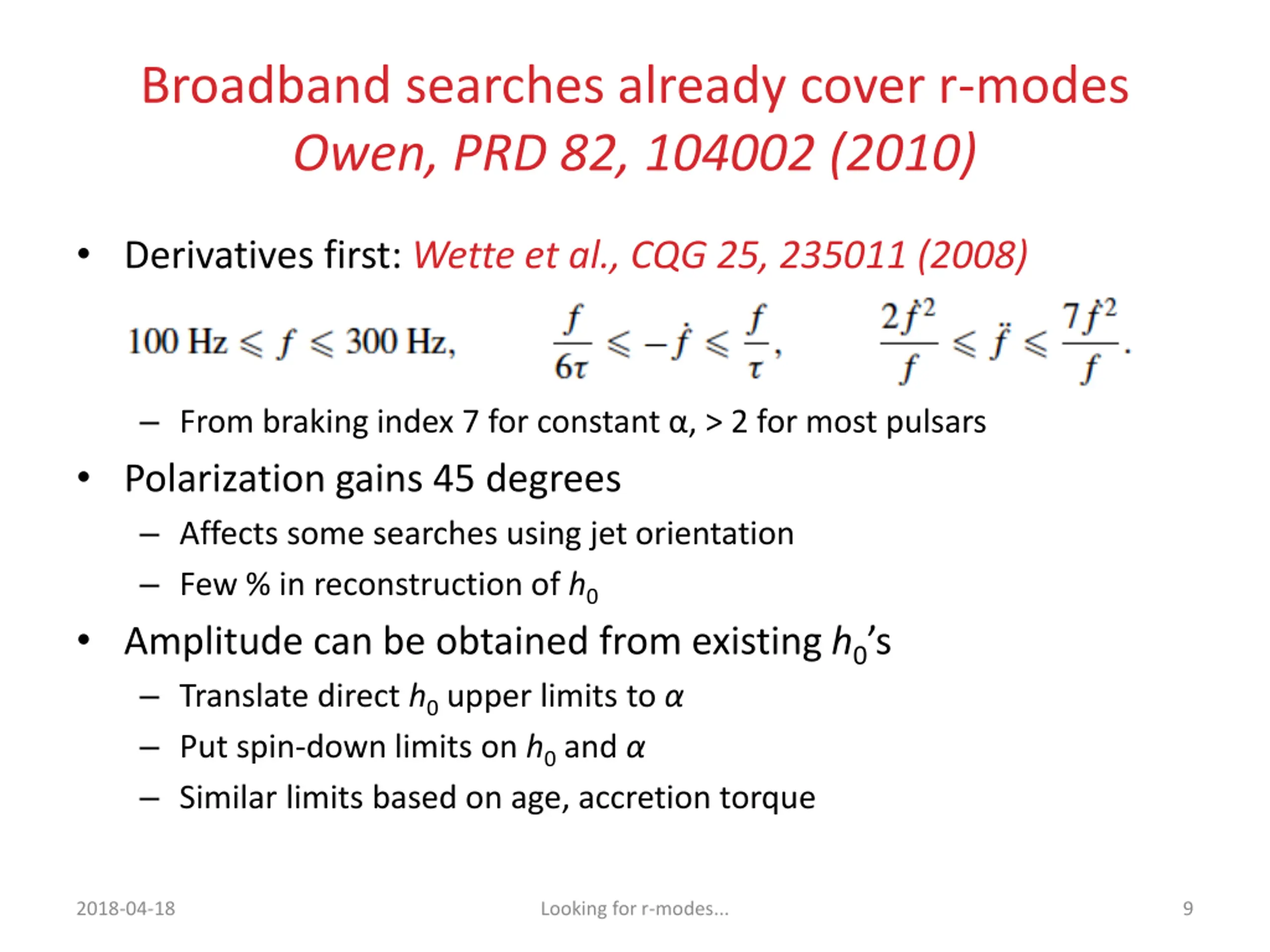 Broadband searches already cover r-modes
Owen, PRD 82, 104002 (2010)

• Derivatives first: Wette et al., CQG 25, 235011 (2008)

$100 \text{ Hz} \leqslant f \leqslant 300 \text{ Hz}, \quad \frac{f}{6\tau} \leqslant -\dot{f} \leqslant \frac{f}{\tau}, \quad \frac{2\dot{f}^2}{f} \leqslant \ddot{f} \leqslant \frac{7\dot{f}^2}{f}.$

– From braking index 7 for constant α, > 2 for most pulsars

• Polarization gains 45 degrees

– Affects some searches using jet orientation

– Few % in reconstruction of $h_0$

• Amplitude can be obtained from existing $h_0$'s

– Translate direct $h_0$ upper limits to $\alpha$

– Put spin-down limits on $h_0$ and $\alpha$

– Similar limits based on age, accretion torque

2018-04-18 Looking for r-modes... 9